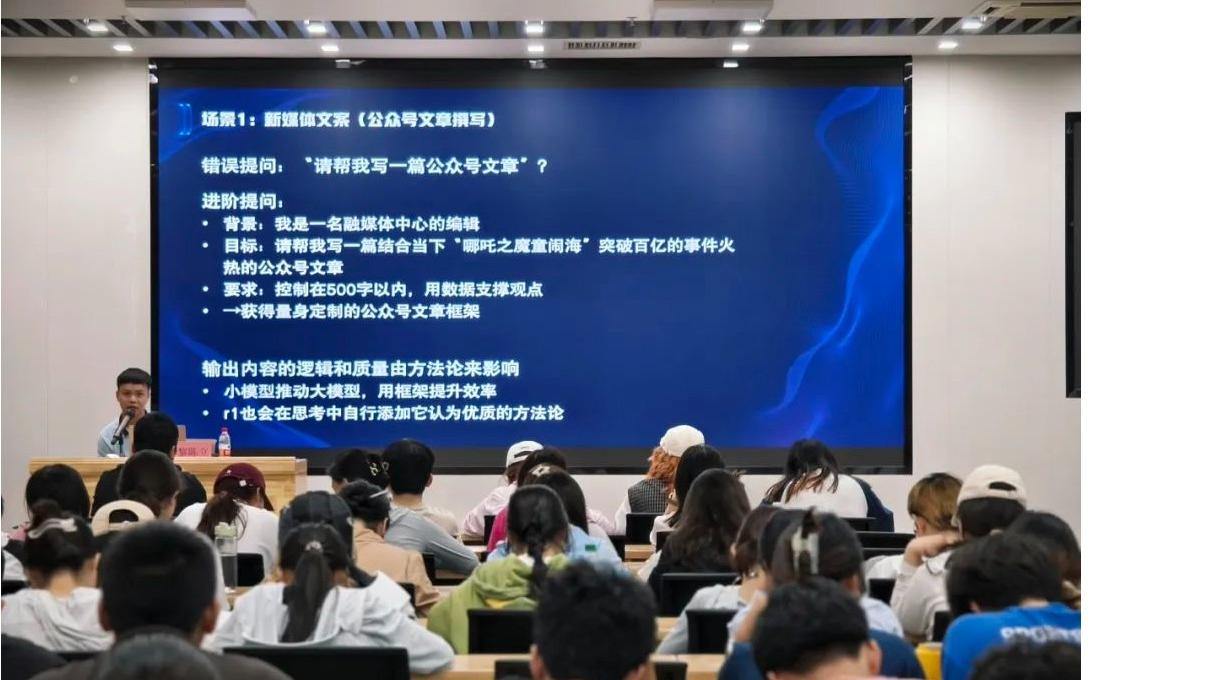 场景1：新媒体文案（公众号文章撰写）

错误提问：“请帮我写一篇公众号文章”？

进阶提问：
• 背景：我是一名融媒体中心的编辑
• 目标：请帮我写一篇结合当下“哪吒之魔童闹海”突破百亿的事件火热的公众号文章
• 要求：控制在500字以内，用数据支撑观点
• →获得量身定制的公众号文章框架

输出内容的逻辑和质量由方法论来影响
• 小模型推动大模型，用框架提升效率
• r1也会在思考中自行添加它认为优质的方法论